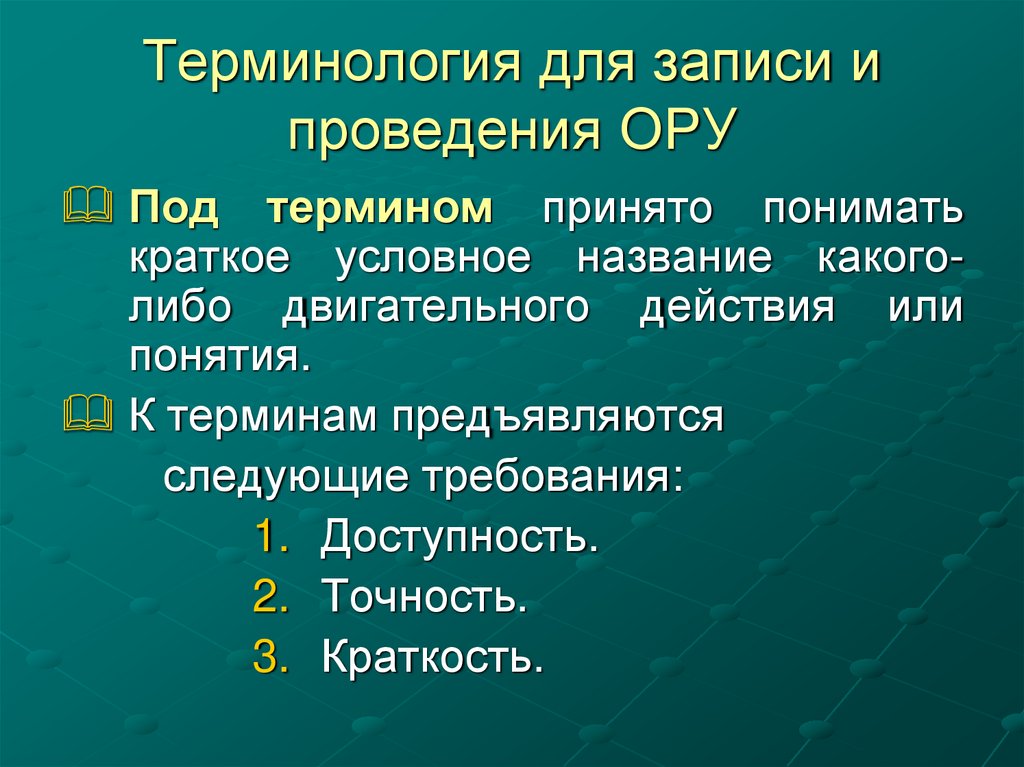 Терминология для записи и проведения ОРУ

Под термином принято понимать краткое условное название какого-либо двигательного действия или понятия.

К терминам предъявляются следующие требования:

1. Доступность.
2. Точность.
3. Краткость.